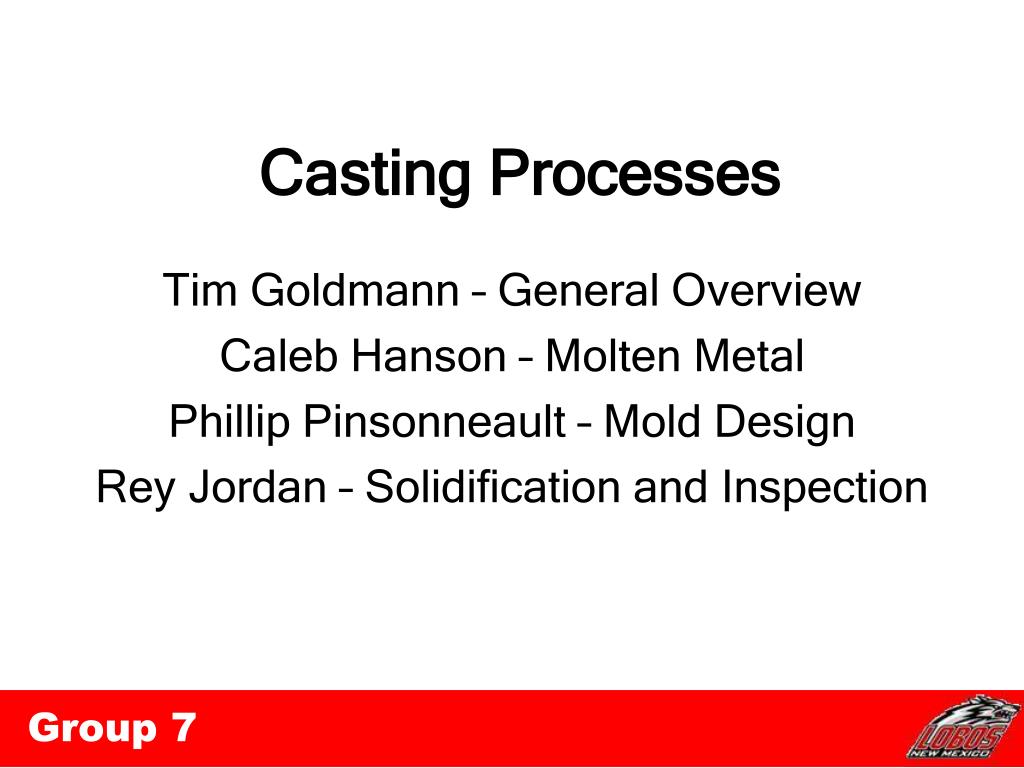 Casting Processes

Tim Goldmann – General Overview
Caleb Hanson – Molten Metal
Phillip Pinsonneault – Mold Design
Rey Jordan – Solidification and Inspection

Group 7

LOBOS
NEW MEXICO